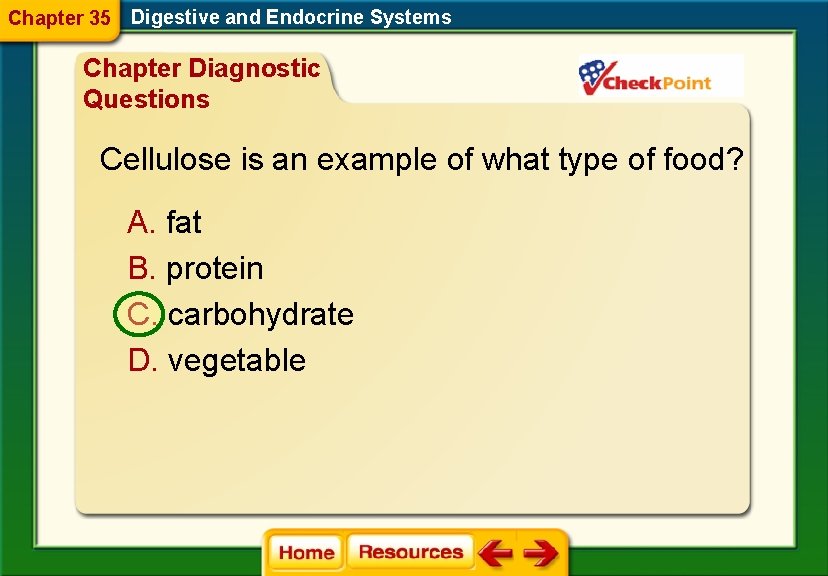 Chapter 35 Digestive and Endocrine Systems

Chapter Diagnostic Questions

CheckPoint

Cellulose is an example of what type of food?

A. fat

B. protein

C. carbohydrate

D. vegetable

Home Resources